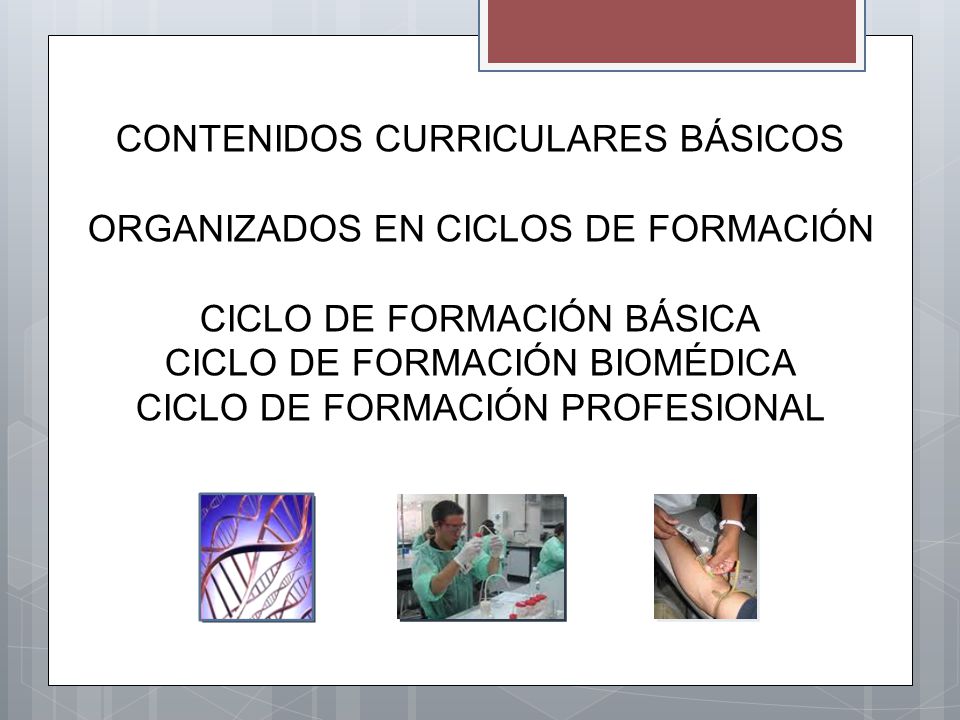 CONTENIDOS CURRICULARES BÁSICOS

ORGANIZADOS EN CICLOS DE FORMACIÓN

CICLO DE FORMACIÓN BÁSICA
CICLO DE FORMACIÓN BIOMÉDICA
CICLO DE FORMACIÓN PROFESIONAL